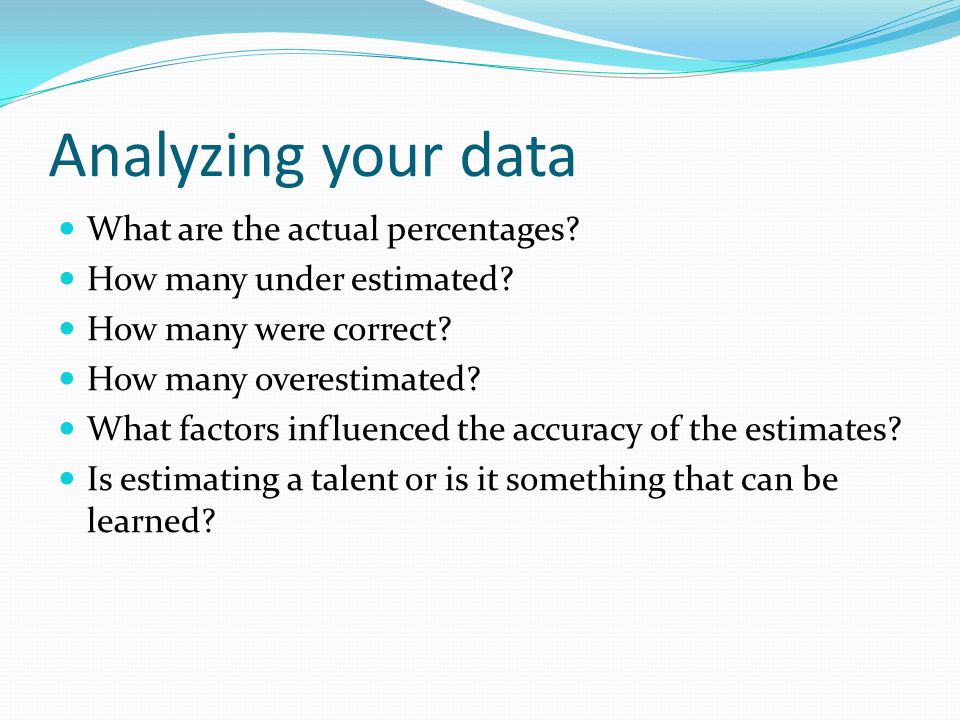 Analyzing your data

- What are the actual percentages?
- How many under estimated?
- How many were correct?
- How many overestimated?
- What factors influenced the accuracy of the estimates?
- Is estimating a talent or is it something that can be learned?